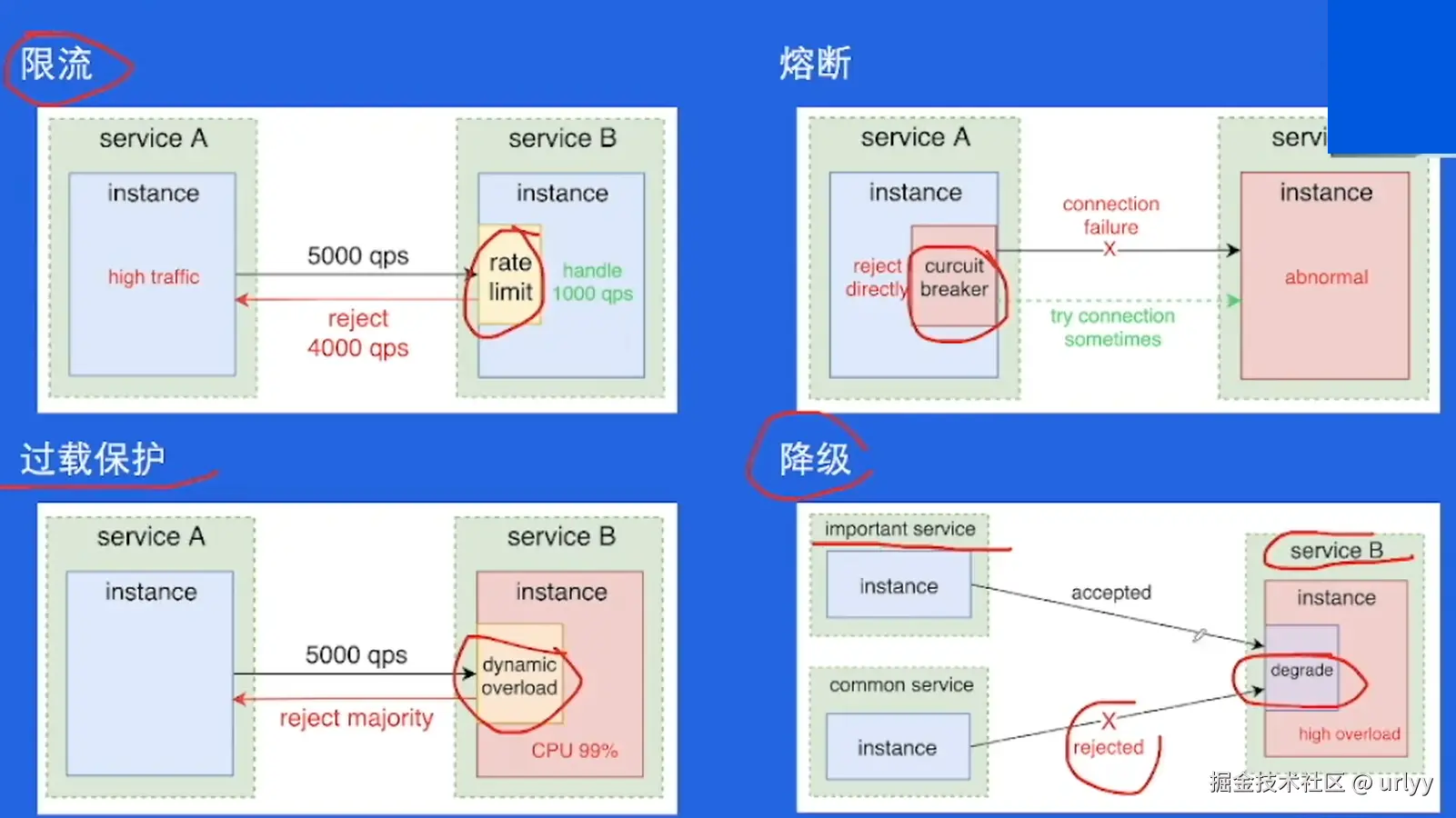 限流

service A

instance

high traffic

5000 qps

reject 4000 qps

service B

instance

rate limit

handle 1000 qps

熔断

service A

instance

reject directly

curcuit breaker

connection failure

X

try connection sometimes

servi

instance

abnormal

过载保护

service A

instance

5000 qps

reject majority

service B

instance

dynamic overload

CPU 99%

降级

important service

instance

accepted

common service

instance

X

rejected

service B

instance

degrade

high overload

掘金技术社区 @ urlyy